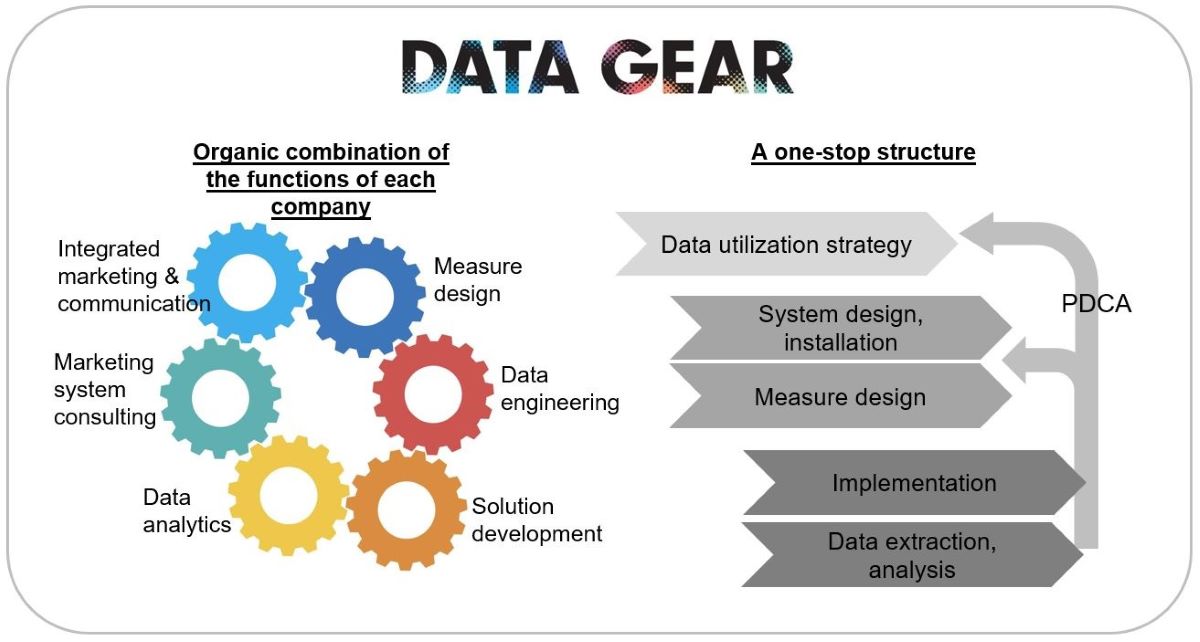 DATA GEAR

Organic combination of the functions of each company

Integrated marketing & communication

Measure design

Marketing system consulting

Data engineering

Data analytics

Solution development

A one-stop structure

Data utilization strategy

System design, installation

Measure design

Implementation

Data extraction, analysis

PDCA